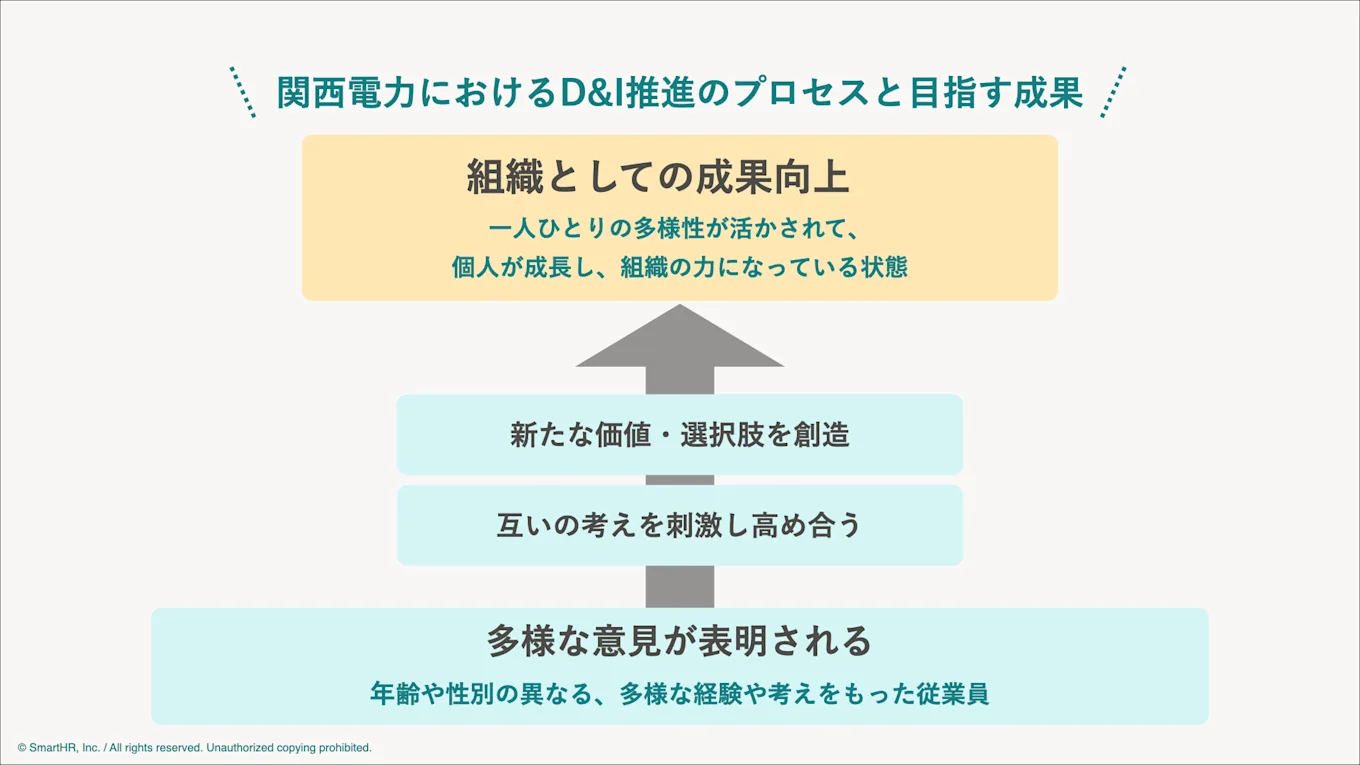 関西電力におけるD&I推進のプロセスと目指す成果

組織としての成果向上

一人ひとりの多様性が活かされて、
個人が成長し、組織の力になっている状態

新たな価値・選択肢を創造

互いの考えを刺激し高め合う

多様な意見が表明される

年齢や性別の異なる、多様な経験や考えをもった従業員

© SmartHR, Inc. / All rights reserved. Unauthorized copying prohibited.